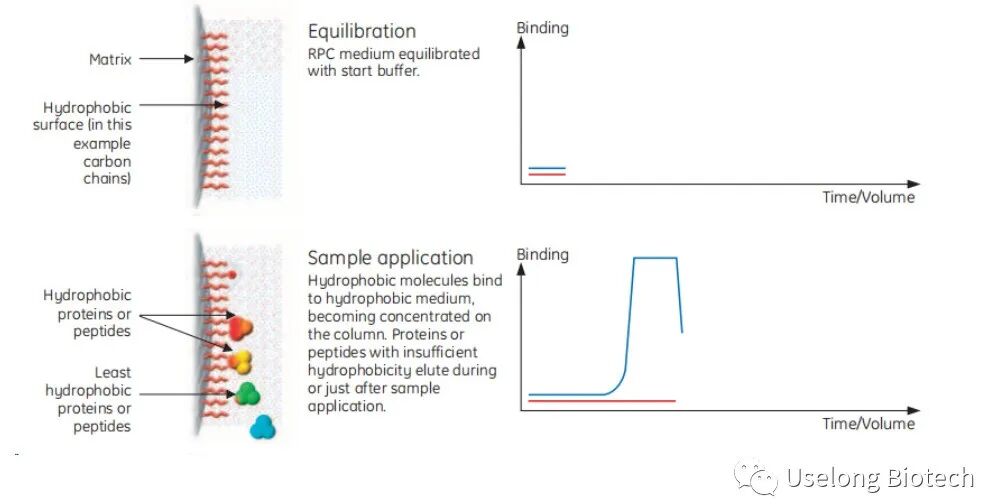 Matrix

Hydrophobic surface (in this example carbon chains)

Equilibration
RPC medium equilibrated with start buffer.

Binding

Time/Volume

Hydrophobic proteins or peptides

Least hydrophobic proteins or peptides

Sample application
Hydrophobic molecules bind to hydrophobic medium, becoming concentrated on the column. Proteins or peptides with insufficient hydrophobicity elute during or just after sample application.

Binding

Time/Volume

Uselong Biotech